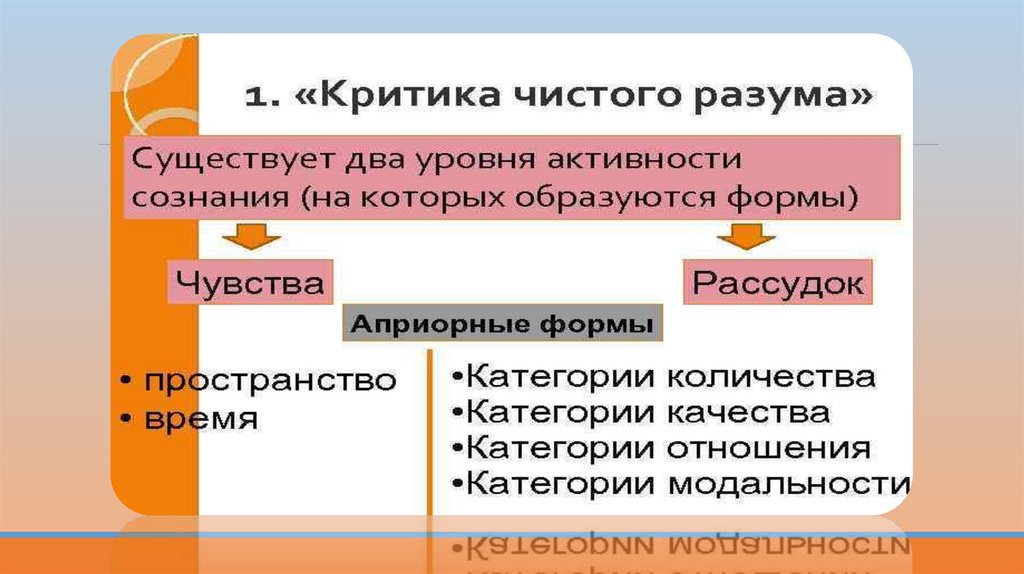 1. «Критика чистого разума»

Существует два уровня активности сознания (на которых образуются формы)

Чувства

Рассудок

Априорные формы

• пространство
• время

•Категории количества
•Категории качества
•Категории отношения
•Категории модальности